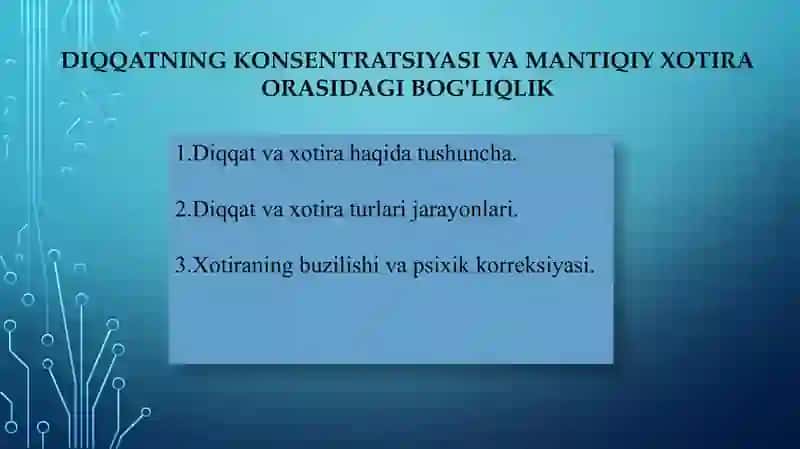 DIQQATNING KONSENTRATSIYASI VA MANTIQIY XOTIRA ORASIDAGI BOG'LIQLIK

1.Diqqat va xotira haqida tushuncha.

2.Diqqat va xotira turlari jarayonlari.

3.Xotiraning buzilishi va psixik korreksiyasi.